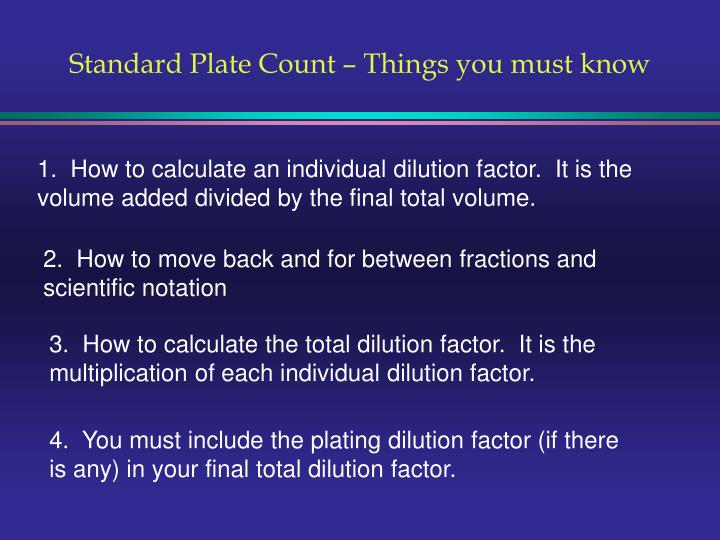 Standard Plate Count – Things you must know

1. How to calculate an individual dilution factor. It is the volume added divided by the final total volume.

2. How to move back and for between fractions and scientific notation

3. How to calculate the total dilution factor. It is the multiplication of each individual dilution factor.

4. You must include the plating dilution factor (if there is any) in your final total dilution factor.